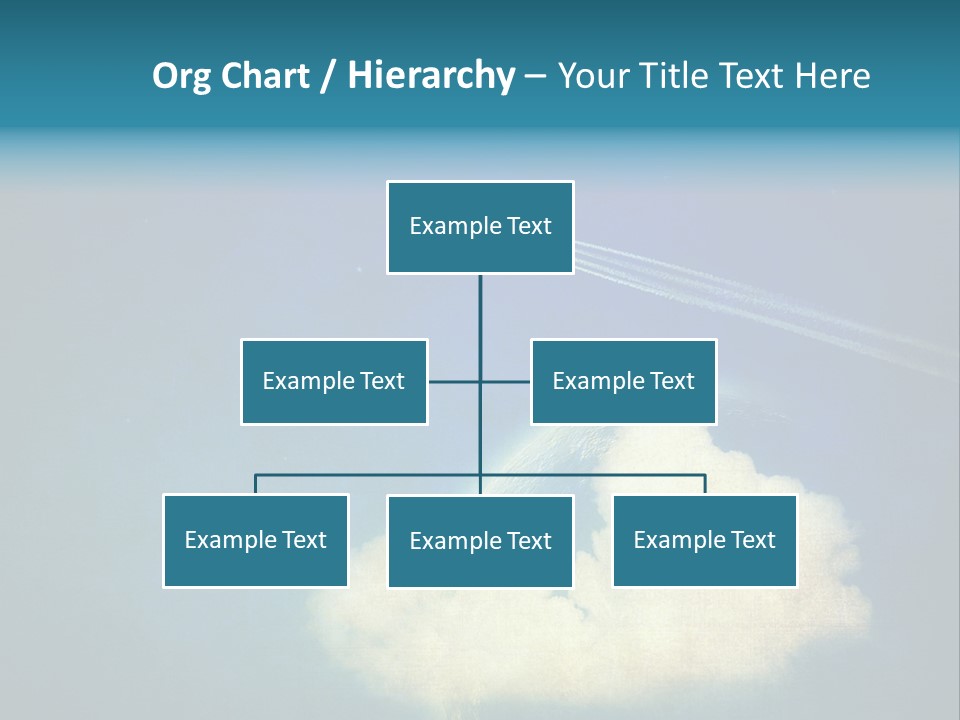 Org Chart / Hierarchy – Your Title Text Here

Example Text

Example Text

Example Text

Example Text

Example Text

Example Text